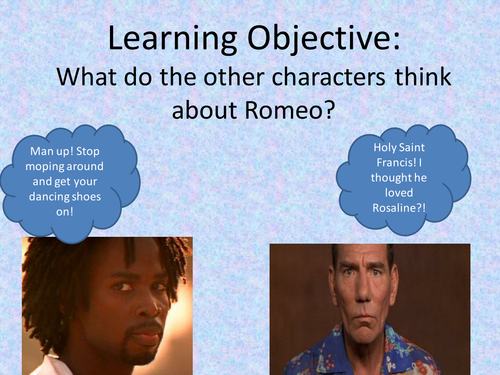 Learning Objective:
What do the other characters think about Romeo?

Man up! Stop moping around and get your dancing shoes on!

Holy Saint Francis! I thought he loved Rosaline?!